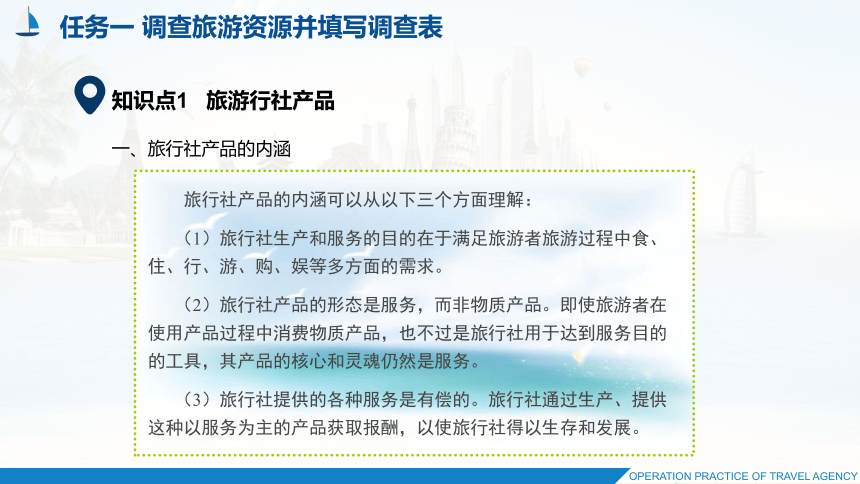 任务一 调查旅游资源并填写调查表

知识点1 旅游行社产品

一、旅行社产品的内涵

旅行社产品的内涵可以从以下三个方面理解：

（1）旅行社生产和服务的目的在于满足旅游者旅游过程中食、住、行、游、购、娱等多方面的需求。

（2）旅行社产品的形态是服务，而非物质产品。即使旅游者在使用产品过程中消费物质产品，也不过是旅行社用于达到服务目的的工具，其产品的核心和灵魂仍然是服务。

（3）旅行社提供的各种服务是有偿的。旅行社通过生产、提供这种以服务为主的产品获取报酬，以使旅行社得以生存和发展。

OPERATION PRACTICE OF TRAVEL AGENCY